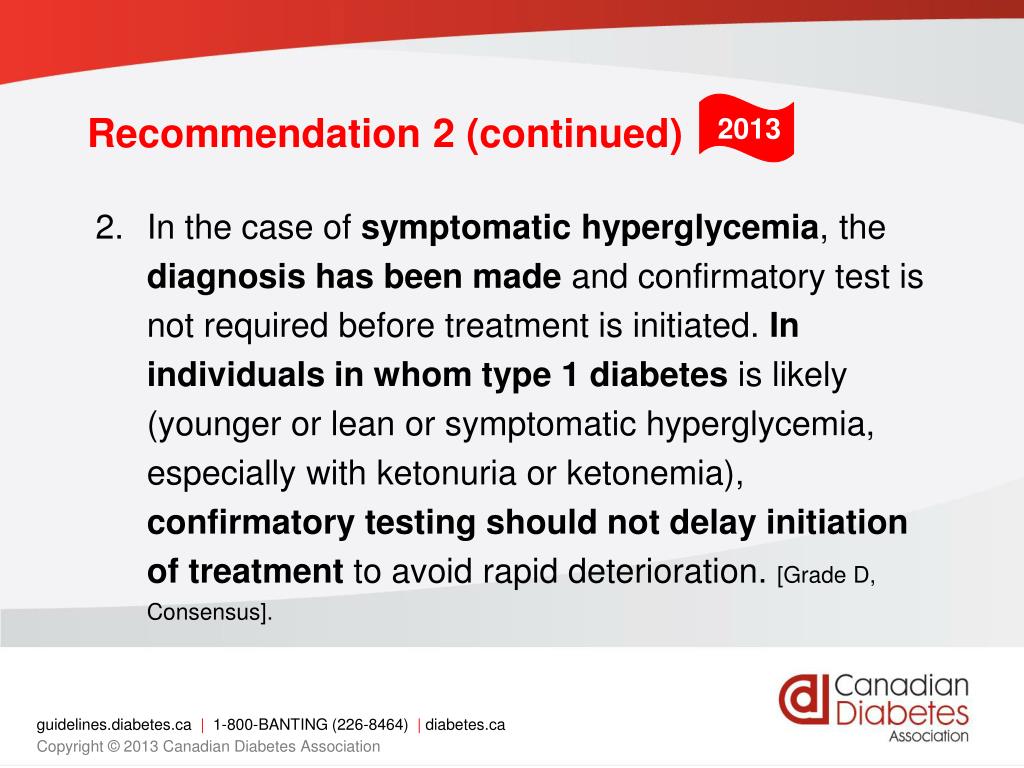 Recommendation 2 (continued)

2013

2. In the case of symptomatic hyperglycemia, the diagnosis has been made and confirmatory test is not required before treatment is initiated. In individuals in whom type 1 diabetes is likely (younger or lean or symptomatic hyperglycemia, especially with ketonuria or ketonemia), confirmatory testing should not delay initiation of treatment to avoid rapid deterioration. [Grade D, Consensus].

guidelines.diabetes.ca | 1-800-BANTING (226-8464) | diabetes.ca
Copyright © 2013 Canadian Diabetes Association

Canadian Diabetes Association